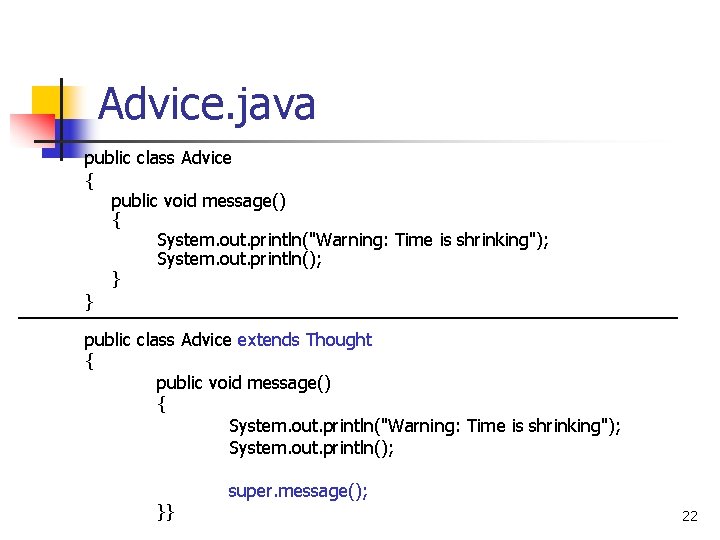 Advice.java

public class Advice
{
public void message()
{
System.out.println("Warning: Time is shrinking");
System.out.println();
}
}

public class Advice extends Thought
{
public void message()
{
System.out.println("Warning: Time is shrinking");
System.out.println();

super.message();
}}

22